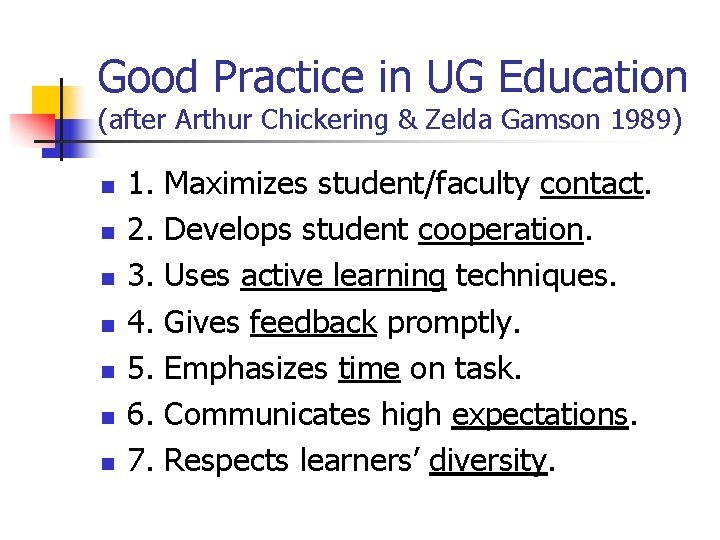 Good Practice in UG Education
(after Arthur Chickering & Zelda Gamson 1989)

- 1. Maximizes student/faculty contact.
- 2. Develops student cooperation.
- 3. Uses active learning techniques.
- 4. Gives feedback promptly.
- 5. Emphasizes time on task.
- 6. Communicates high expectations.
- 7. Respects learners' diversity.